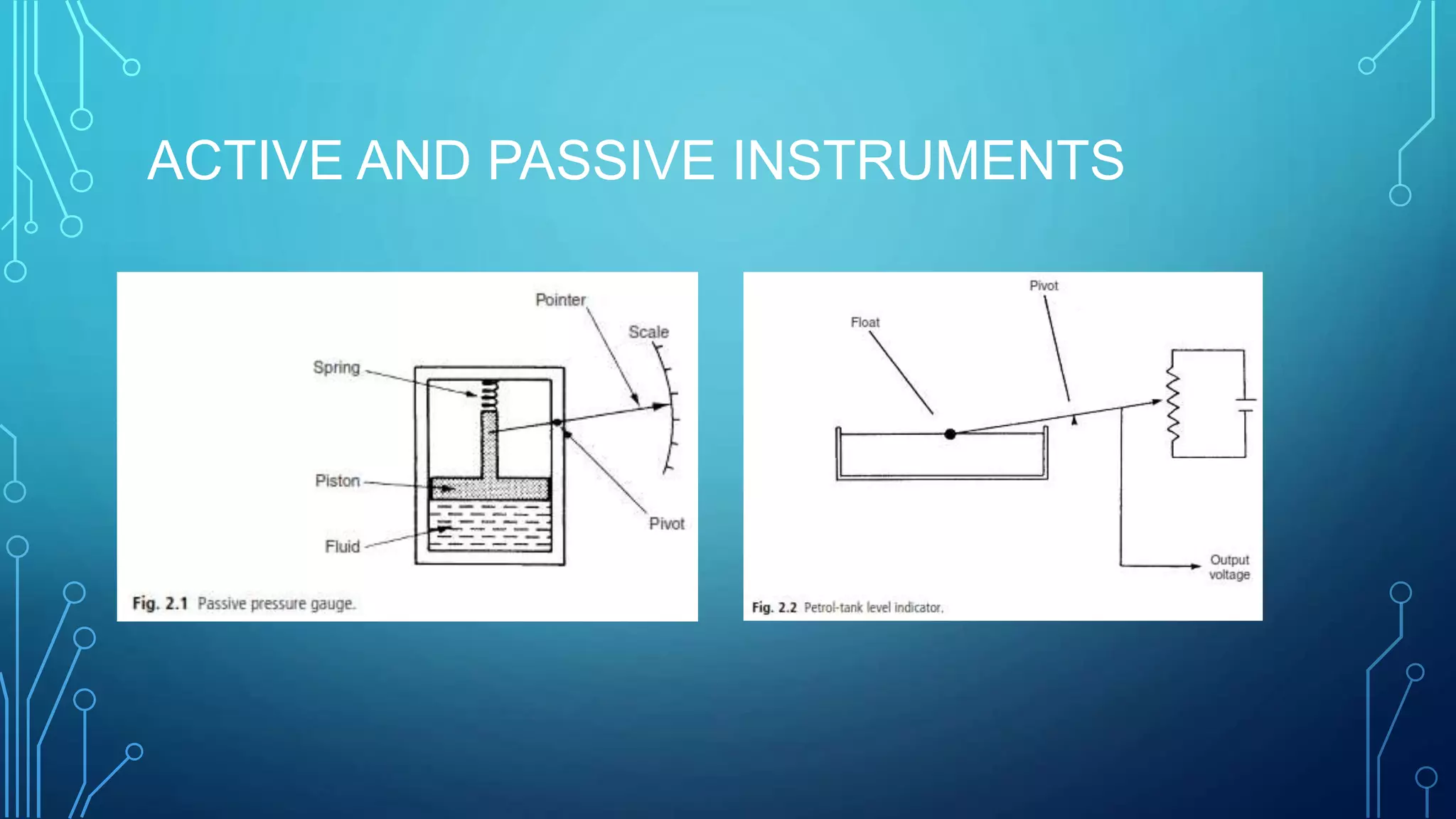 ACTIVE AND PASSIVE INSTRUMENTS

Pointer
Scale
Spring
Piston
Fluid
Pivot

Fig. 2.1 Passive pressure gauge.

Pivot
Float
Output voltage

Fig. 2.2 Petrol-tank level indicator.